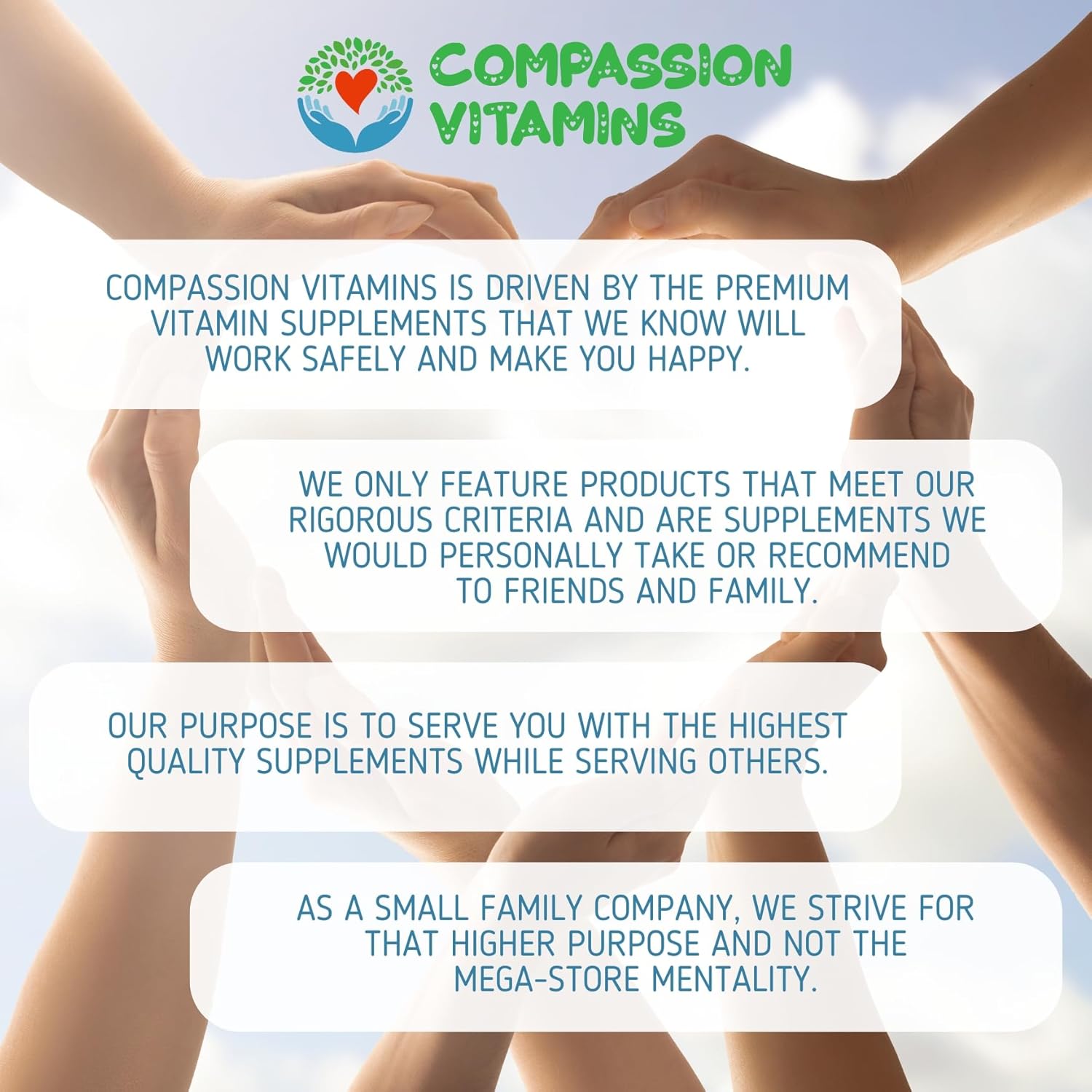 COMPASSION VITAMINS

COMPASSION VITAMINS IS DRIVEN BY THE PREMIUM VITAMIN SUPPLEMENTS THAT WE KNOW WILL WORK SAFELY AND MAKE YOU HAPPY.

WE ONLY FEATURE PRODUCTS THAT MEET OUR RIGOROUS CRITERIA AND ARE SUPPLEMENTS WE WOULD PERSONALLY TAKE OR RECOMMEND TO FRIENDS AND FAMILY.

OUR PURPOSE IS TO SERVE YOU WITH THE HIGHEST QUALITY SUPPLEMENTS WHILE SERVING OTHERS.

AS A SMALL FAMILY COMPANY, WE STRIVE FOR THAT HIGHER PURPOSE AND NOT THE MEGA-STORE MENTALITY.